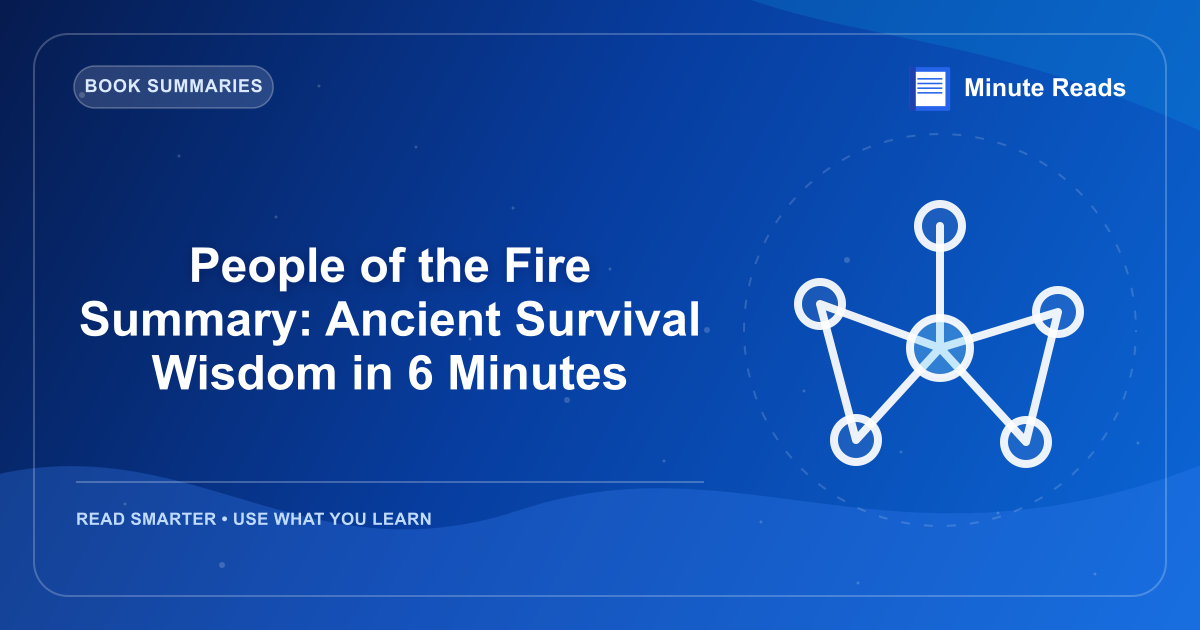 BOOK SUMMARIES

Minute Reads

People of the Fire Summary: Ancient Survival Wisdom in 6 Minutes

READ SMARTER • USE WHAT YOU LEARN